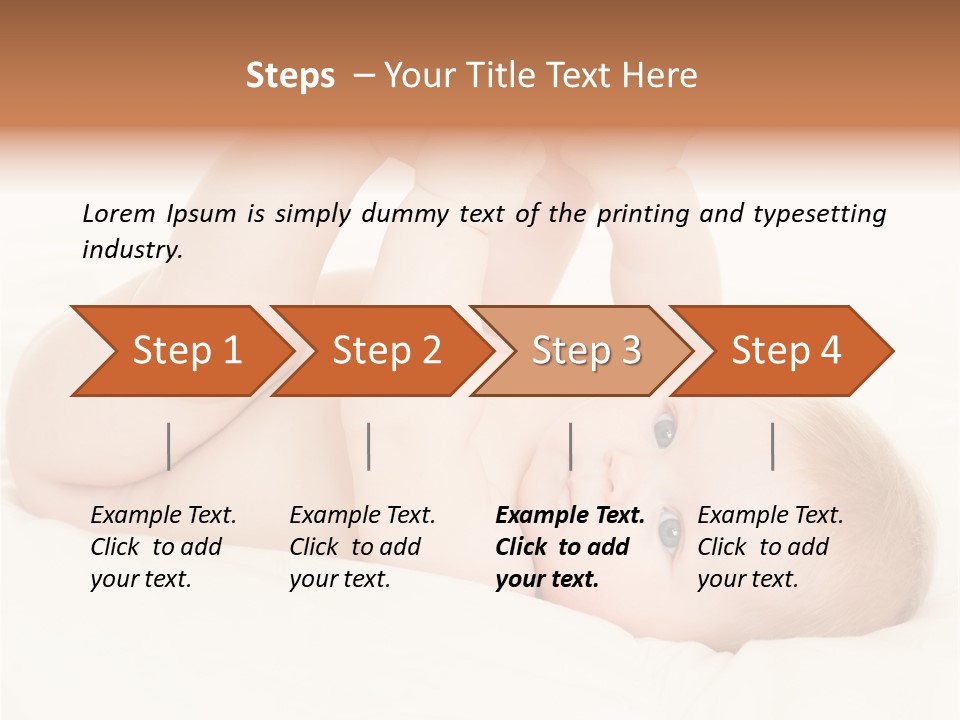 Steps – Your Title Text Here

Lorem Ipsum is simply dummy text of the printing and typesetting industry.

Step 1

Step 2

Step 3

Step 4

Example Text. Click to add your text.

Example Text. Click to add your text.

Example Text. Click to add your text.

Example Text. Click to add your text.